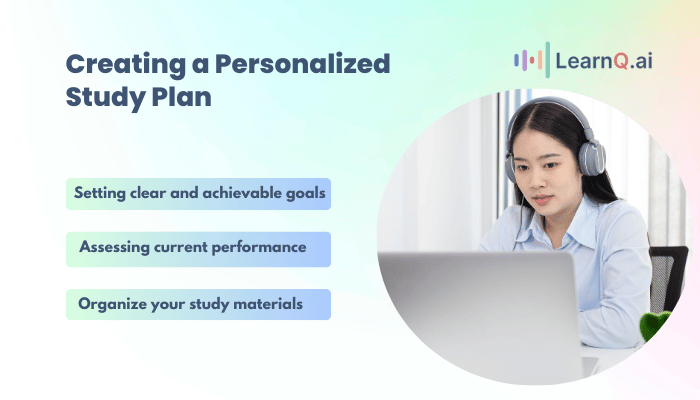 Creating a Personalized Study Plan

LearnQ.ai

Setting clear and achievable goals

Assessing current performance

Organize your study materials